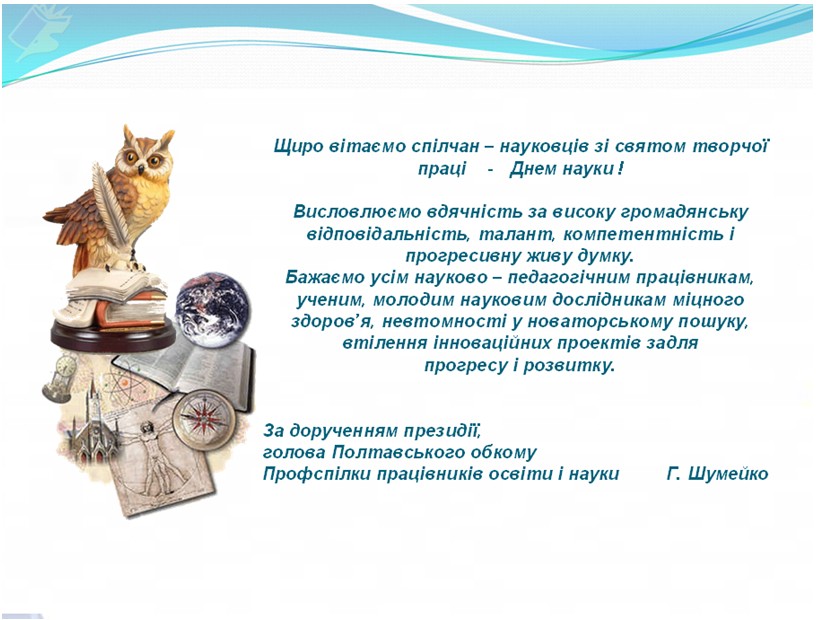 Щиро вітаємо спілчан – науковців зі святом творчої праці - Днем науки !

Висловлюємо вдячність за високу громадянську відповідальність, талант, компетентність і прогресивну живу думку.
Бажаємо усім науково – педагогічним працівникам, ученим, молодим науковим дослідникам міцного здоров'я, невтомності у новаторському пошуку, втілення інноваційних проектів задля прогресу і розвитку.

За дорученням президії,
голова Полтавського обкому
Профспілки працівників освіти і науки Г. Шумейко